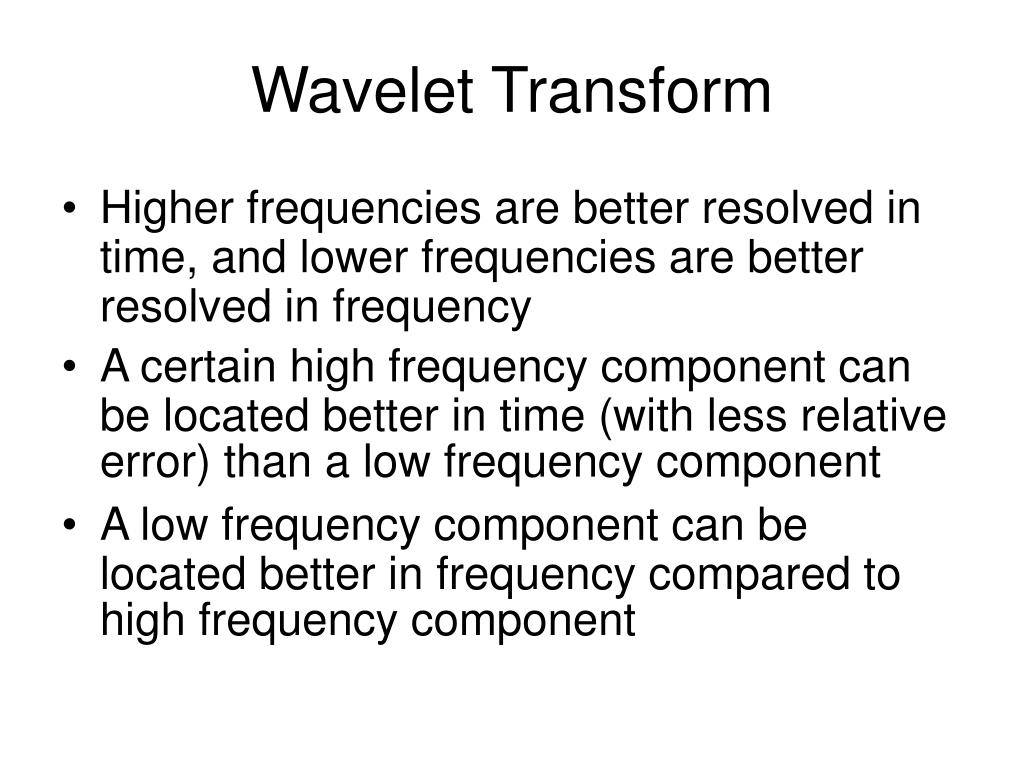 Wavelet Transform

• Higher frequencies are better resolved in time, and lower frequencies are better resolved in frequency
• A certain high frequency component can be located better in time (with less relative error) than a low frequency component
• A low frequency component can be located better in frequency compared to high frequency component